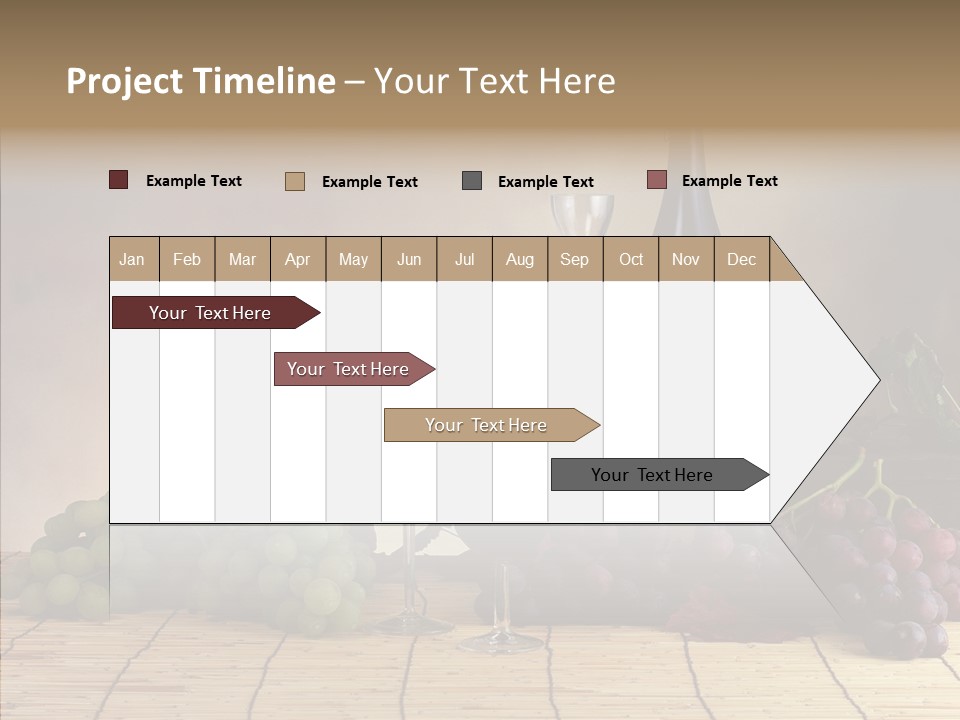 Project Timeline – Your Text Here

Example Text
Example Text
Example Text
Example Text

| Jan | Feb | Mar | Apr | May | Jun | Jul | Aug | Sep | Oct | Nov | Dec |
|---|---|---|---|---|---|---|---|---|---|---|---|

Your Text Here
Your Text Here
Your Text Here
Your Text Here